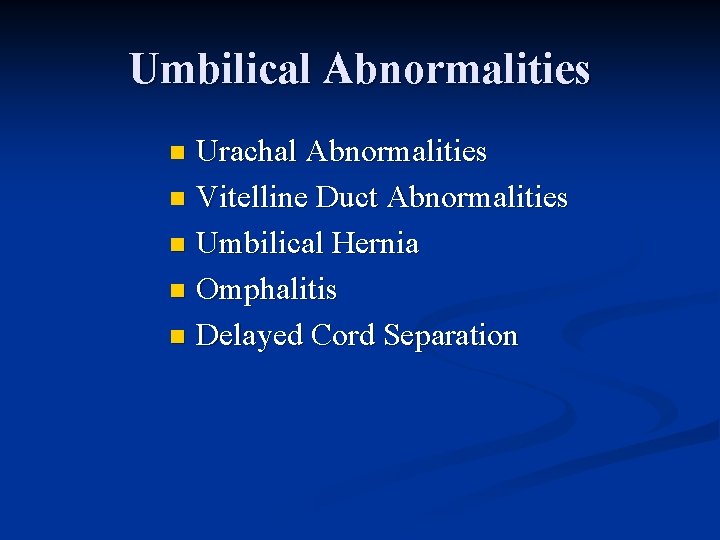 Umbilical Abnormalities

- Urachal Abnormalities
- Vitelline Duct Abnormalities
- Umbilical Hernia
- Omphalitis
- Delayed Cord Separation